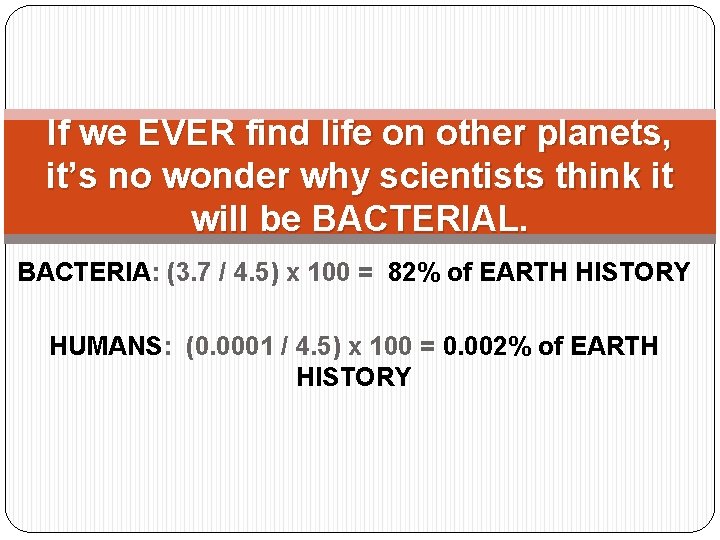 If we EVER find life on other planets, it's no wonder why scientists think it will be BACTERIAL.

BACTERIA: (3.7 / 4.5) x 100 = 82% of EARTH HISTORY

HUMANS: (0.0001 / 4.5) x 100 = 0.002% of EARTH HISTORY